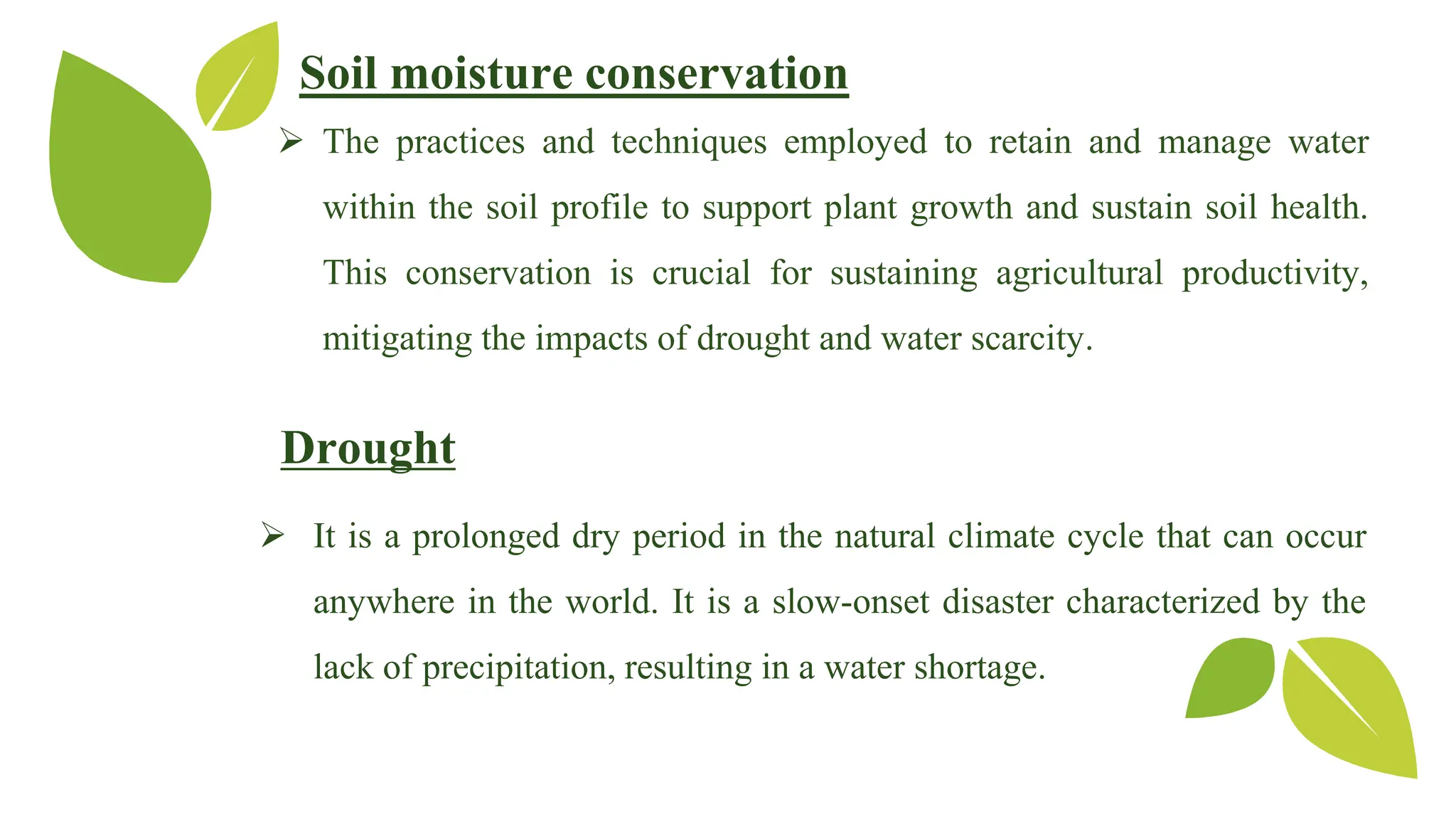 Soil moisture conservation

➢ The practices and techniques employed to retain and manage water within the soil profile to support plant growth and sustain soil health. This conservation is crucial for sustaining agricultural productivity, mitigating the impacts of drought and water scarcity.

Drought

➢ It is a prolonged dry period in the natural climate cycle that can occur anywhere in the world. It is a slow-onset disaster characterized by the lack of precipitation, resulting in a water shortage.